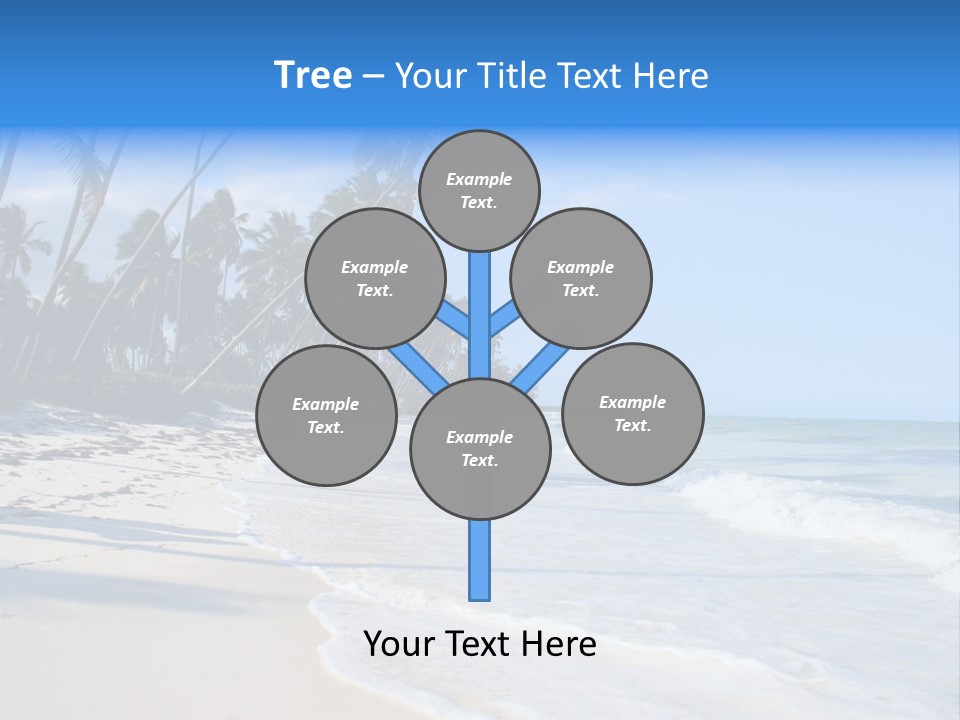 Tree – Your Title Text Here

Example Text.

Example Text.

Example Text.

Example Text.

Example Text.

Example Text.

Your Text Here